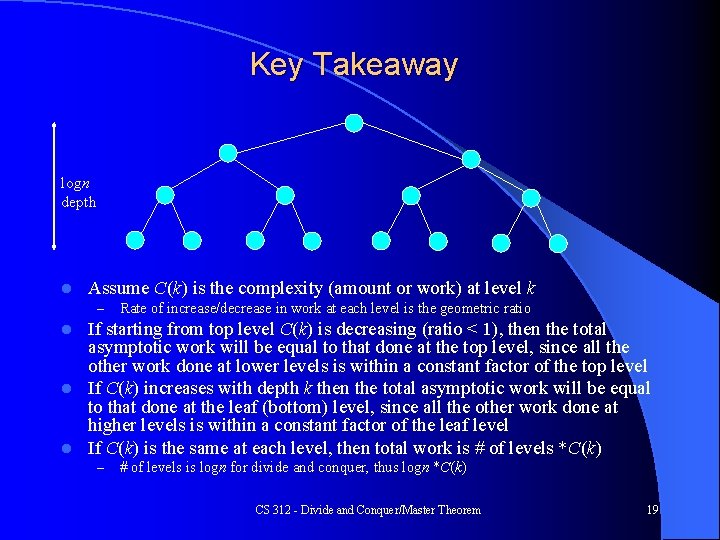 Key Takeaway

log$n$
depth

- Assume $C(k)$ is the complexity (amount or work) at level $k$
  – Rate of increase/decrease in work at each level is the geometric ratio
- If starting from top level $C(k)$ is decreasing (ratio < 1), then the total asymptotic work will be equal to that done at the top level, since all the other work done at lower levels is within a constant factor of the top level
- If $C(k)$ increases with depth $k$ then the total asymptotic work will be equal to that done at the leaf (bottom) level, since all the other work done at higher levels is within a constant factor of the leaf level
- If $C(k)$ is the same at each level, then total work is # of levels *$C(k)$
  – # of levels is log$n$ for divide and conquer, thus log$n$ *$C(k)$

CS 312 - Divide and Conquer/Master Theorem

19